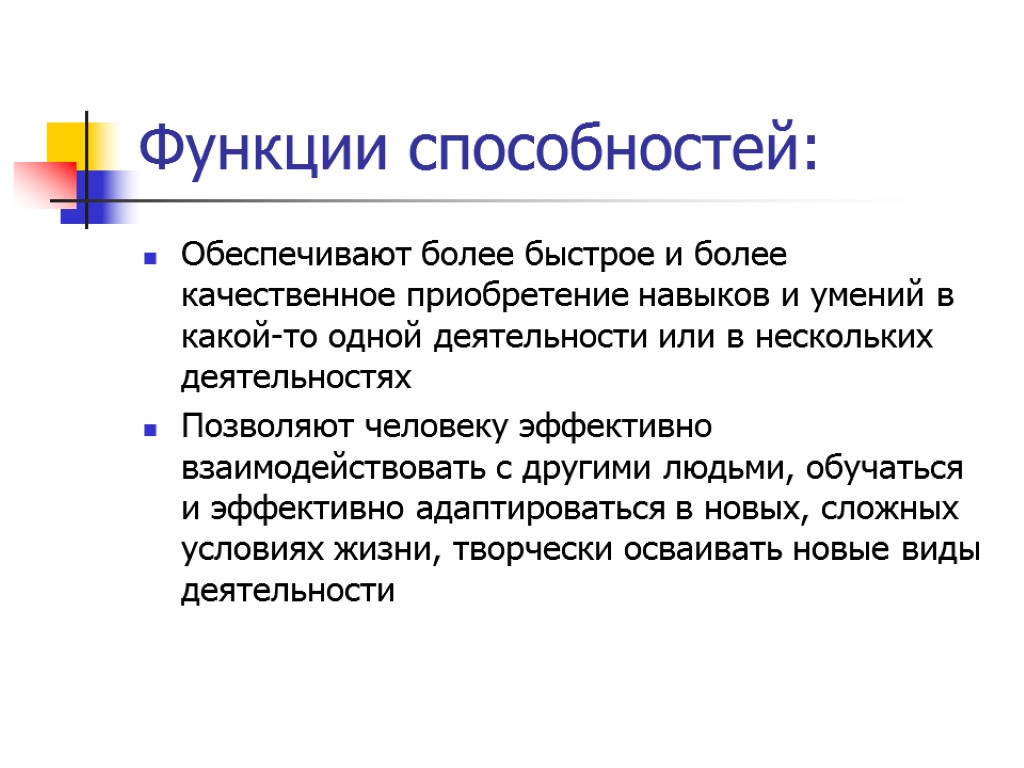 Функции способностей:

Обеспечивают более быстрое и более качественное приобретение навыков и умений в какой-то одной деятельности или в нескольких деятельностях

Позволяют человеку эффективно взаимодействовать с другими людьми, обучаться и эффективно адаптироваться в новых, сложных условиях жизни, творчески осваивать новые виды деятельности